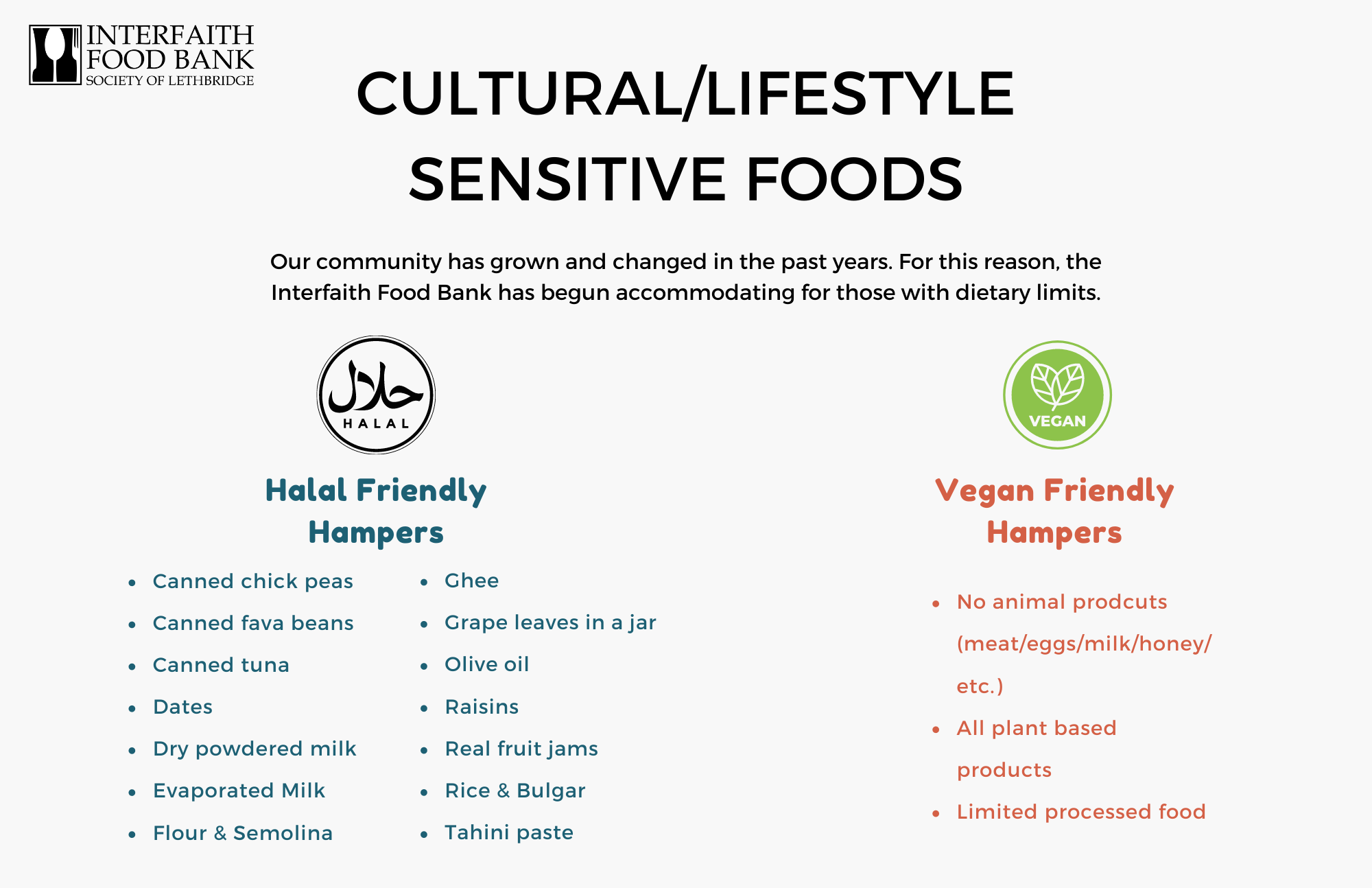 INTERFAITH FOOD BANK SOCIETY OF LETHBRIDGE

CULTURAL/LIFESTYLE SENSITIVE FOODS

Our community has grown and changed in the past years. For this reason, the Interfaith Food Bank has begun accommodating for those with dietary limits.

حلال
HALAL

Halal Friendly Hampers

- Canned chick peas
- Canned fava beans
- Canned tuna
- Dates
- Dry powdered milk
- Evaporated Milk
- Flour & Semolina

- Ghee
- Grape leaves in a jar
- Olive oil
- Raisins
- Real fruit jams
- Rice & Bulgar
- Tahini paste

VEGAN

Vegan Friendly Hampers

- No animal prodcuts (meat/eggs/milk/honey/ etc.)
- All plant based products
- Limited processed food